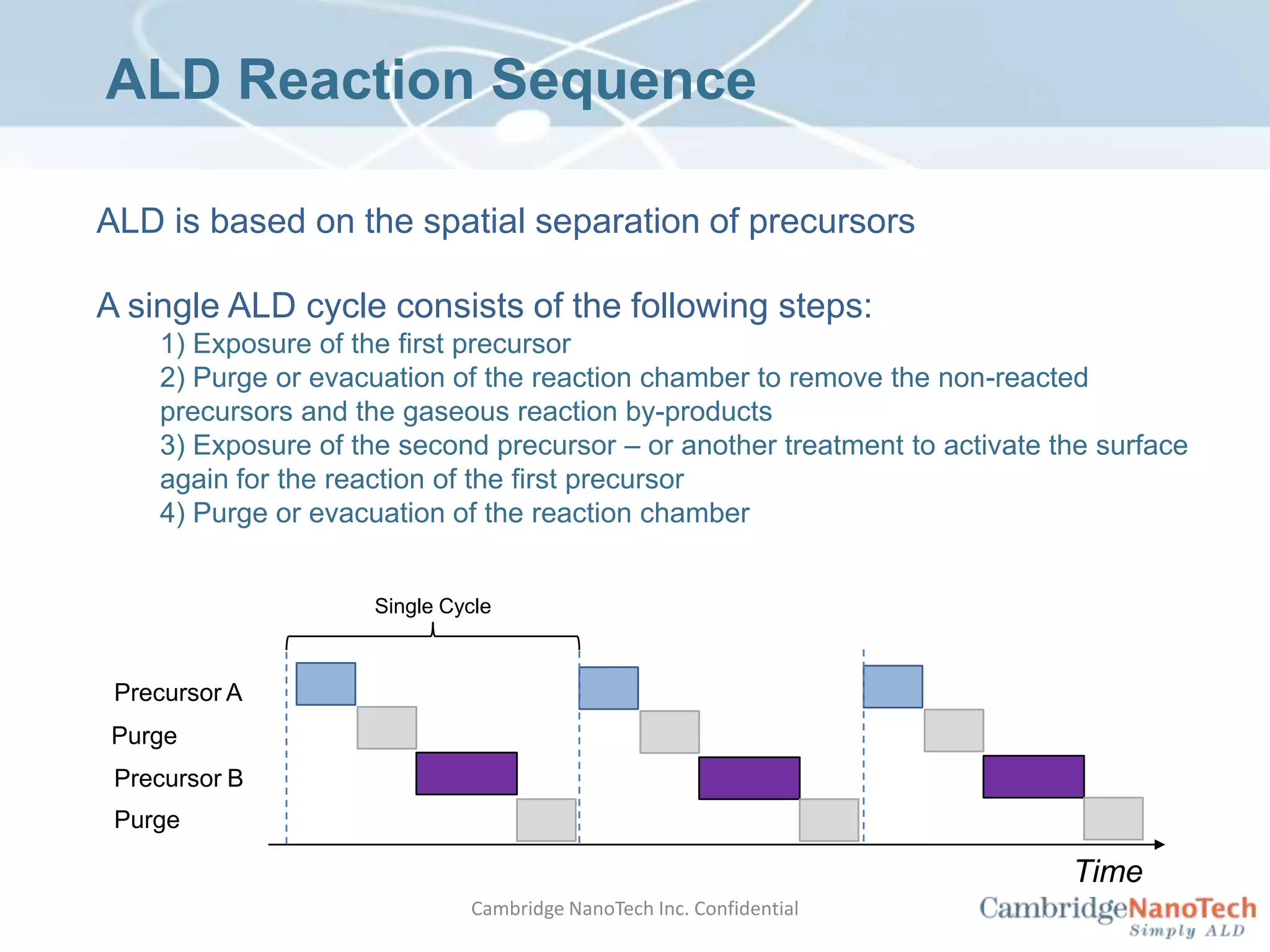 ALD Reaction Sequence

ALD is based on the spatial separation of precursors

A single ALD cycle consists of the following steps:
1) Exposure of the first precursor
2) Purge or evacuation of the reaction chamber to remove the non-reacted precursors and the gaseous reaction by-products
3) Exposure of the second precursor – or another treatment to activate the surface again for the reaction of the first precursor
4) Purge or evacuation of the reaction chamber

Single Cycle

Precursor A
Purge
Precursor B
Purge

Time

Cambridge NanoTech Inc. Confidential

CambridgeNanoTech
Simply ALD